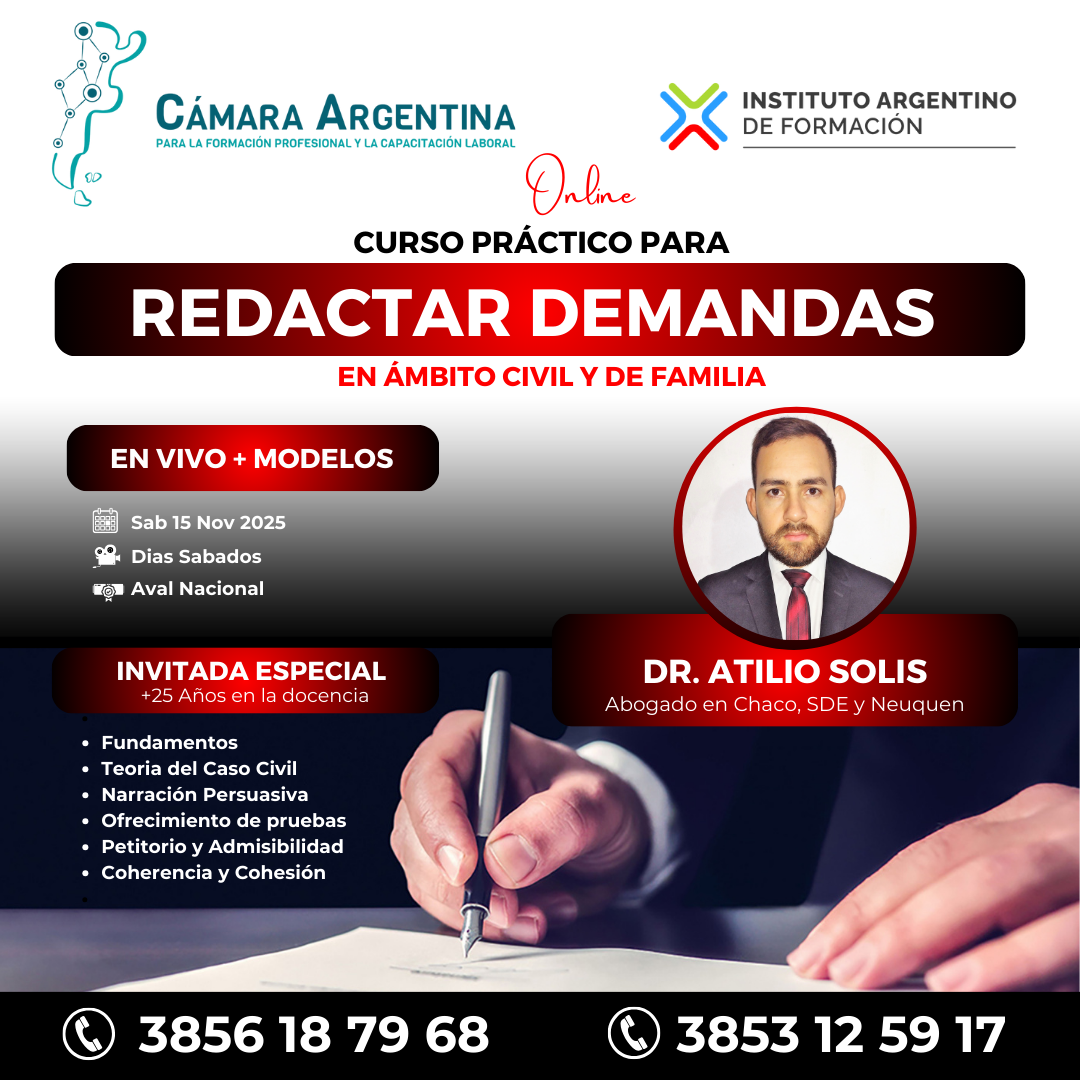 CÁMARA ARGENTINA
PARA LA FORMACIÓN PROFESIONAL Y LA CAPACITACIÓN LABORAL

INSTITUTO ARGENTINO DE FORMACIÓN

Online

CURSO PRÁCTICO PARA

REDACTAR DEMANDAS

EN ÁMBITO CIVIL Y DE FAMILIA

EN VIVO + MODELOS

Sab 15 Nov 2025
Dias Sabados
Aval Nacional

INVITADA ESPECIAL
+25 Años en la docencia

- Fundamentos
- Teoria del Caso Civil
- Narración Persuasiva
- Ofrecimiento de pruebas
- Petitorio y Admisibilidad
- Coherencia y Cohesión

DR. ATILIO SOLIS
Abogado en Chaco, SDE y Neuquen

3856 18 79 68
3853 12 59 17